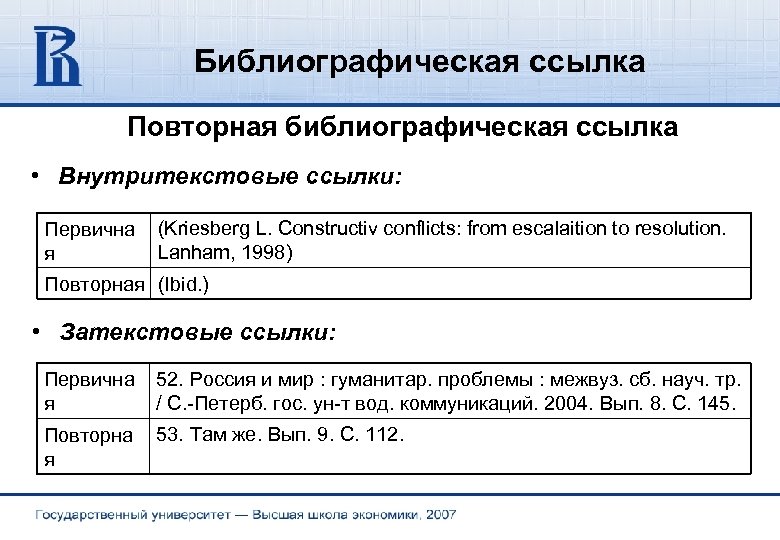 Библиографическая ссылка

Повторная библиографическая ссылка

• Внутритекстовые ссылки:

| Первичная | (Kriesberg L. Constructiv conflicts: from escalaition to resolution. Lanham, 1998) |
|---|---|
| Повторная | (Ibid.) |

• Затекстовые ссылки:

| Первичная | 52. Россия и мир : гуманитар. проблемы : межвуз. сб. науч. тр. / С.-Петерб. гос. ун-т вод. коммуникаций. 2004. Вып. 8. С. 145. |
|---|---|
| Повторная | 53. Там же. Вып. 9. С. 112. |

Государственный университет — Высшая школа экономики, 2007